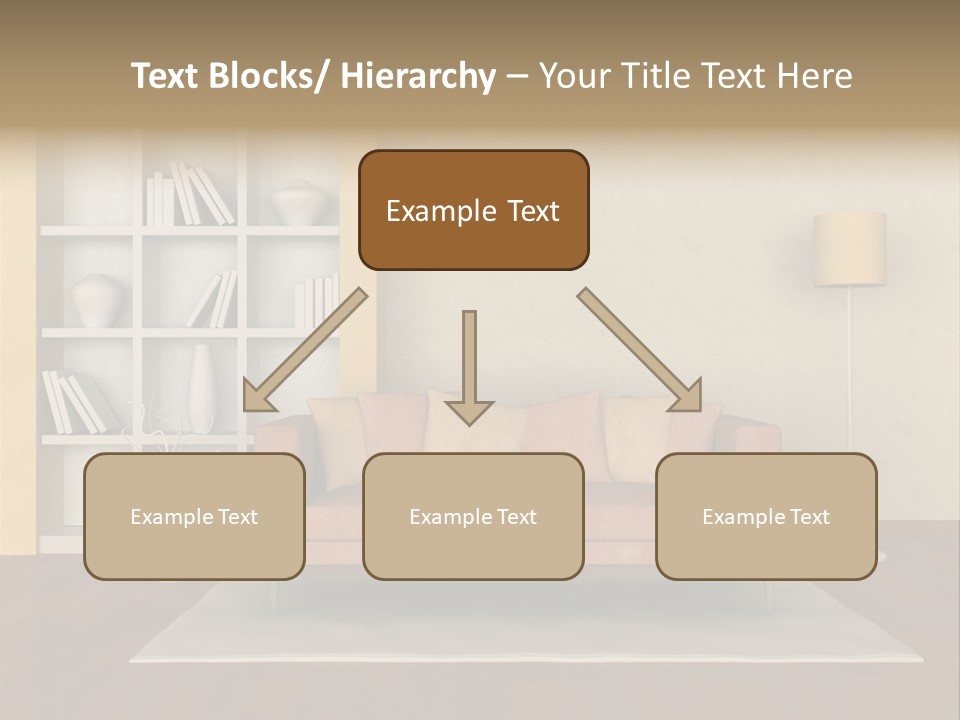 Text Blocks/ Hierarchy – Your Title Text Here

Example Text

Example Text

Example Text

Example Text